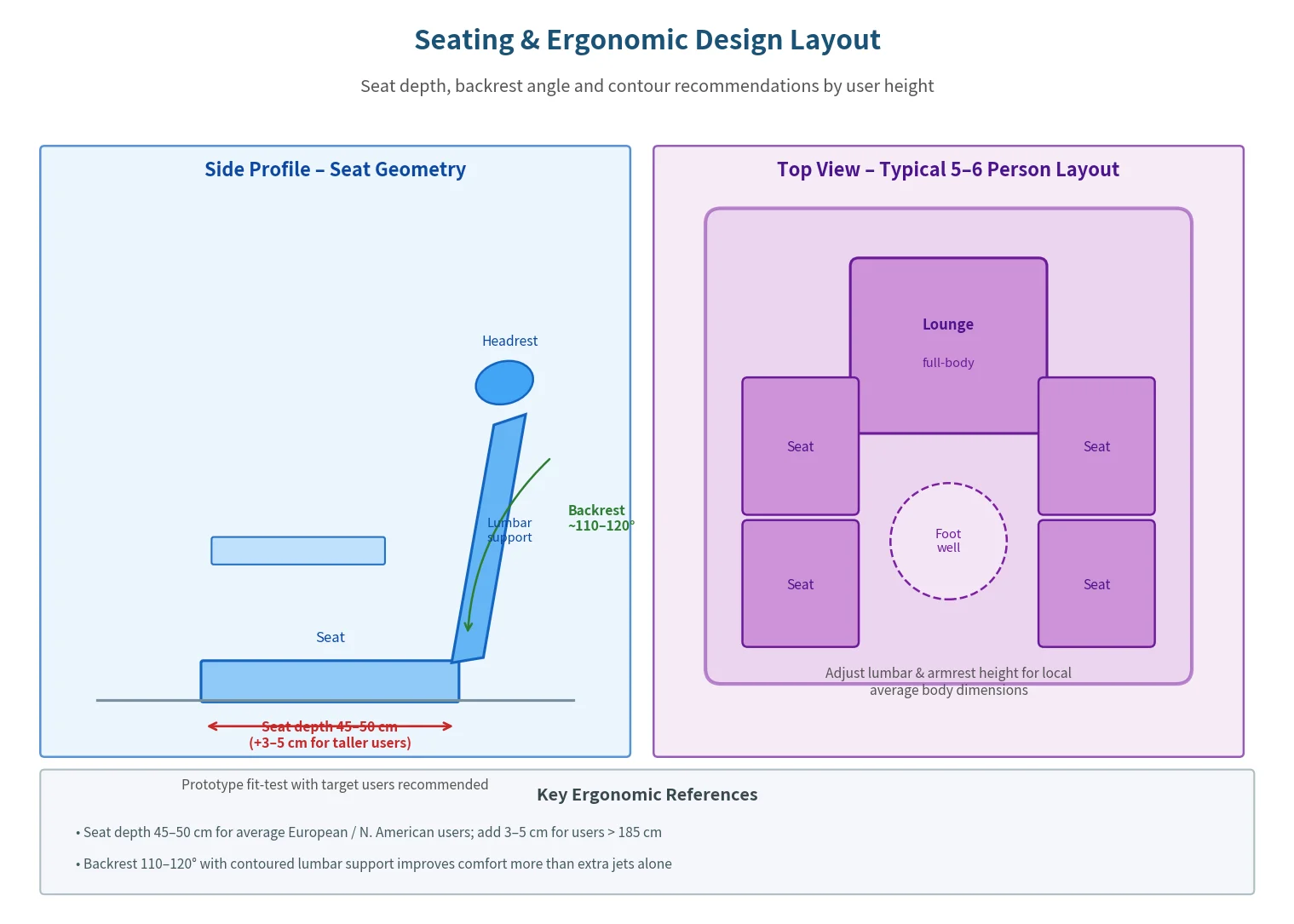 Seating & Ergonomic Design Layout

Seat depth, backrest angle and contour recommendations by user height

Side Profile – Seat Geometry

Headrest

Lumbar support

Backrest ~110–120°

Seat

Seat depth 45–50 cm
(+3–5 cm for taller users)

Top View – Typical 5–6 Person Layout

Lounge

full-body

Seat

Seat

Foot well

Seat

Seat

Adjust lumbar & armrest height for local average body dimensions

Prototype fit-test with target users recommended

Key Ergonomic References

• Seat depth 45–50 cm for average European / N. American users; add 3–5 cm for users > 185 cm

• Backrest 110–120° with contoured lumbar support improves comfort more than extra jets alone